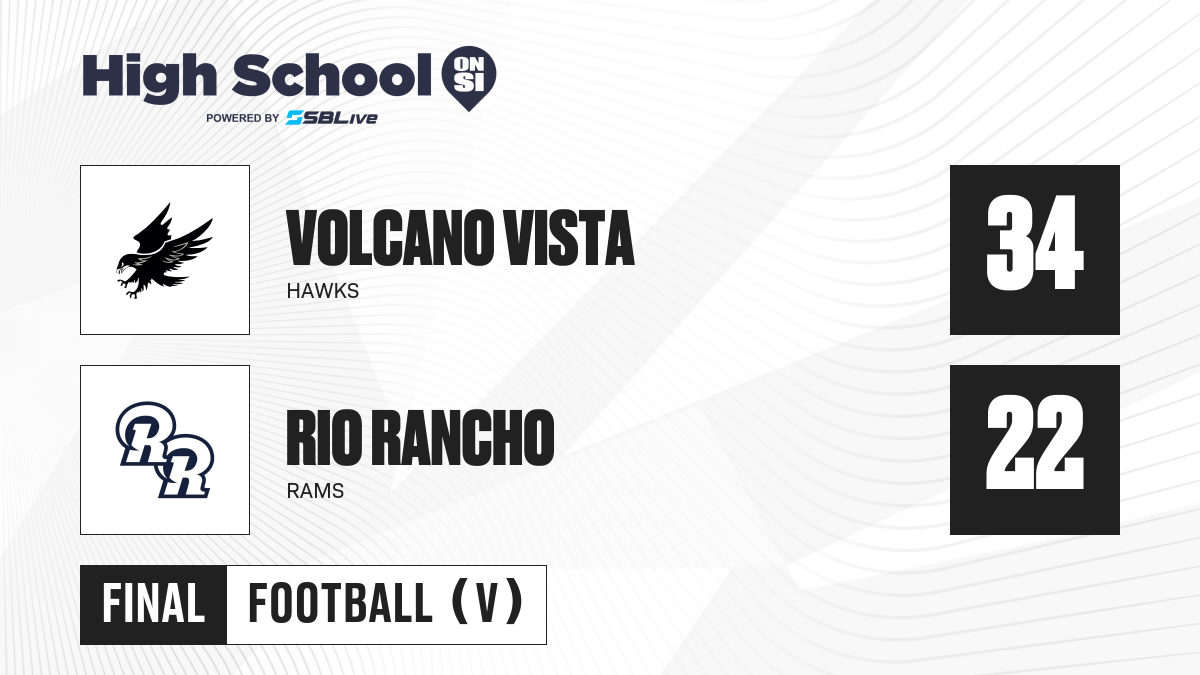 High School ON SI
POWERED BY SBLive

VOLCANO VISTA
HAWKS
34

RR
RIO RANCHO
RAMS
22

FINAL FOOTBALL (V)